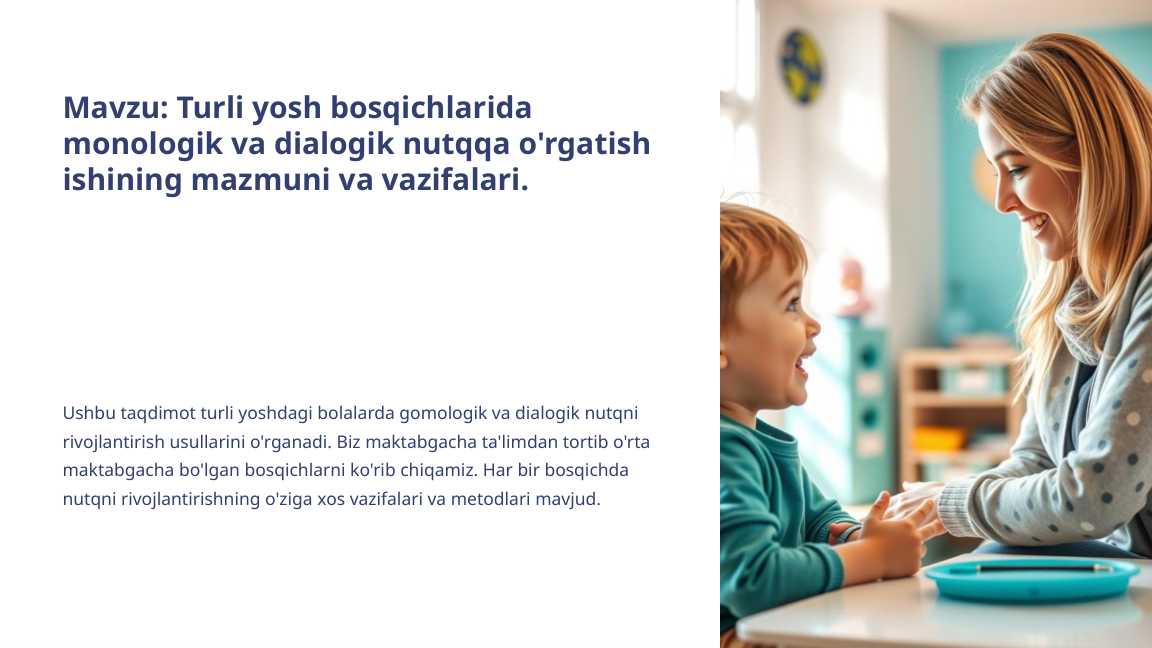 Mavzu: Turli yosh bosqichlarida monologik va dialogik nutqqa o'rgatish ishining mazmuni va vazifalari.

Ushbu taqdimot turli yoshdagi bolalarda gomologik va dialogik nutqni rivojlantirish usullarini o'rganadi. Biz maktabgacha ta'limdan tortib o'rta maktabgacha bo'lgan bosqichlarni ko'rib chiqamiz. Har bir bosqichda nutqni rivojlantirishning o'ziga xos vazifalari va metodlari mavjud.